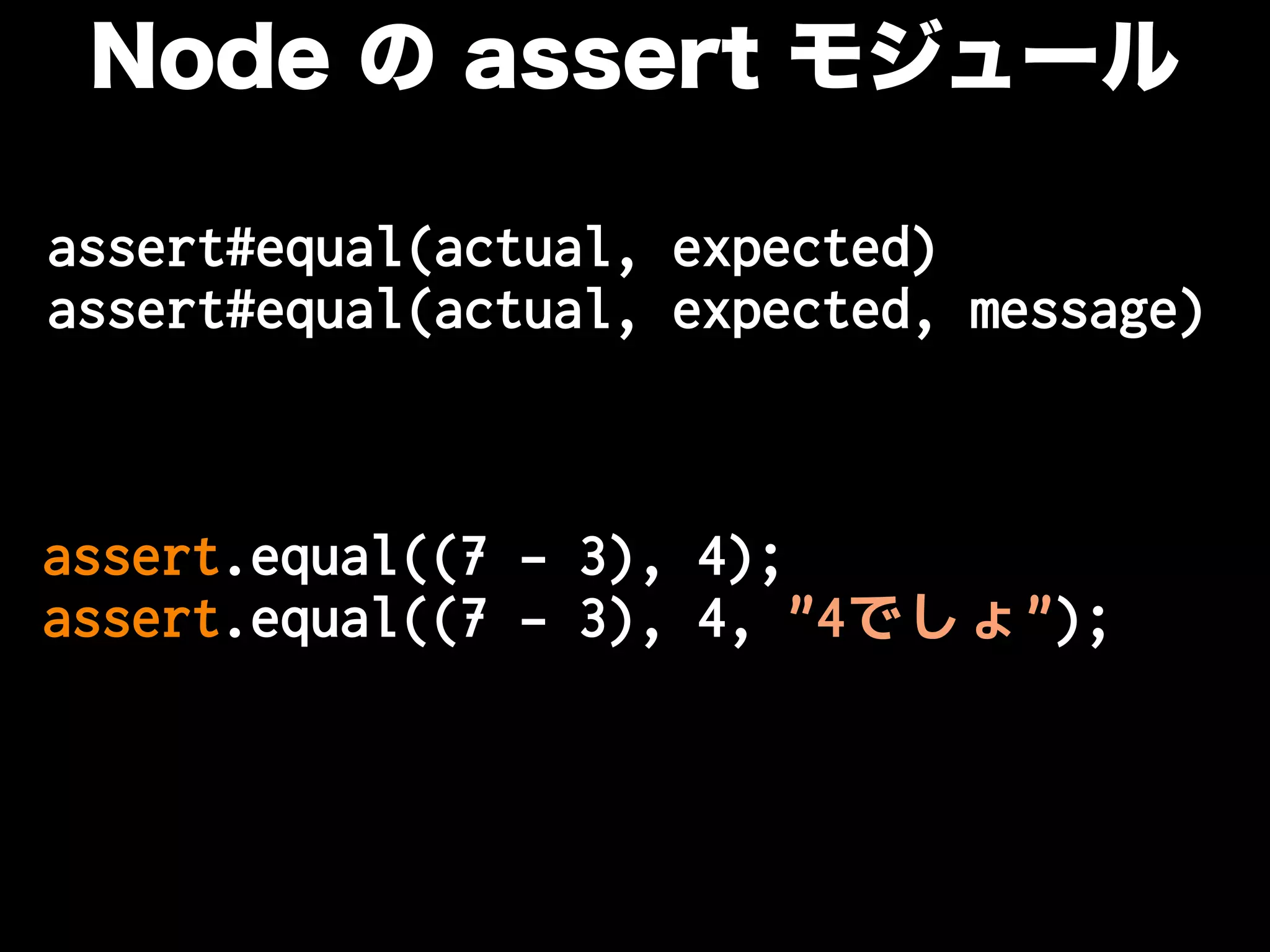 Node の assert モジュール

assert#equal(actual, expected)
assert#equal(actual, expected, message)

assert.equal((7 - 3), 4);
assert.equal((7 - 3), 4, ”4でしょ”);